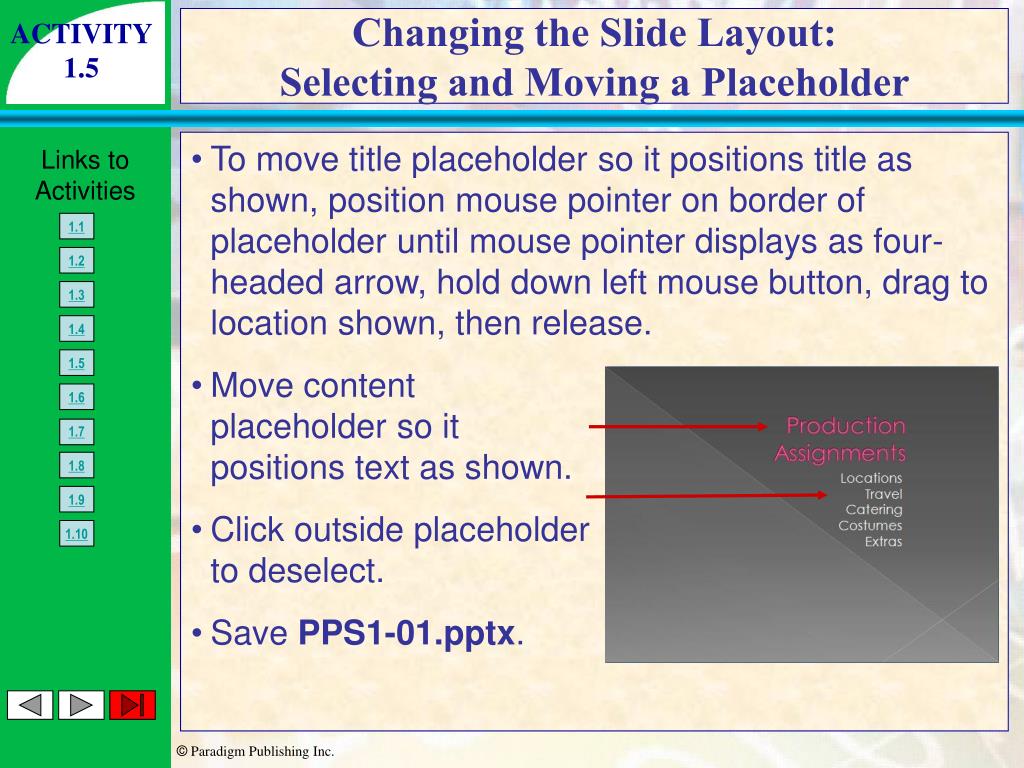 ACTIVITY 1.5

Changing the Slide Layout: Selecting and Moving a Placeholder

Links to Activities

1.1
1.2
1.3
1.4
1.5
1.6
1.7
1.8
1.9
1.10

• To move title placeholder so it positions title as shown, position mouse pointer on border of placeholder until mouse pointer displays as four-headed arrow, hold down left mouse button, drag to location shown, then release.

• Move content placeholder so it positions text as shown.

• Click outside placeholder to deselect.

• Save **PPS1-01.pptx**.

Production Assignments

Locations
Travel
Catering
Costumes
Extras

© Paradigm Publishing Inc.